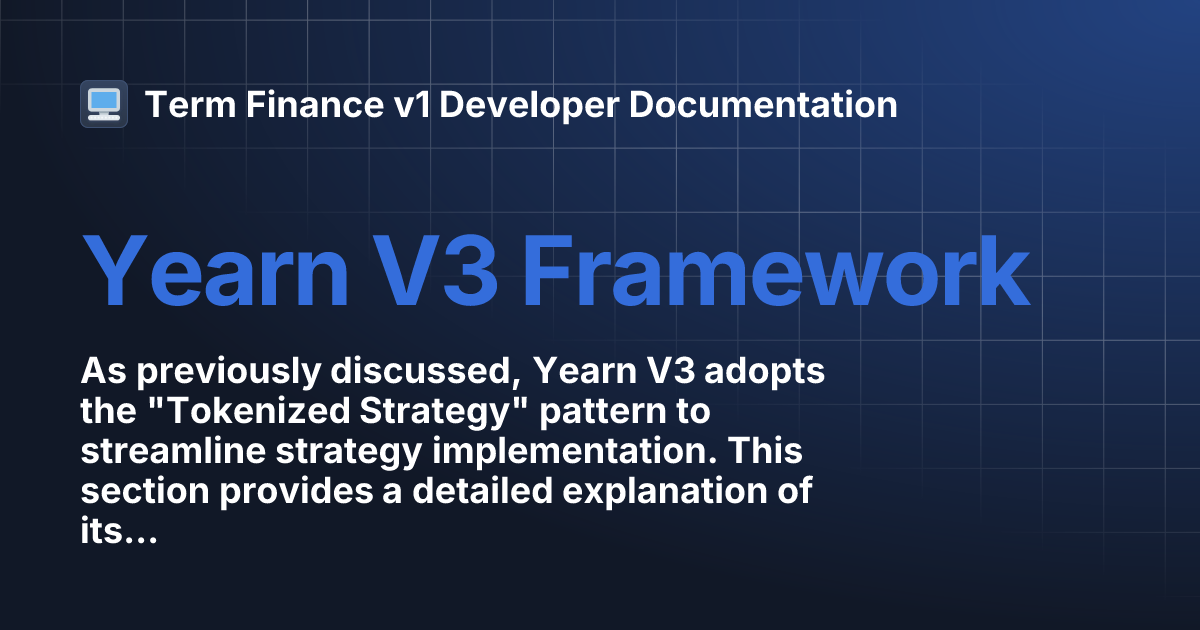 Term Finance v1 Developer Documentation

Yearn V3 Framework

As previously discussed, Yearn V3 adopts the "Tokenized Strategy" pattern to streamline strategy implementation. This section provides a detailed explanation of its…